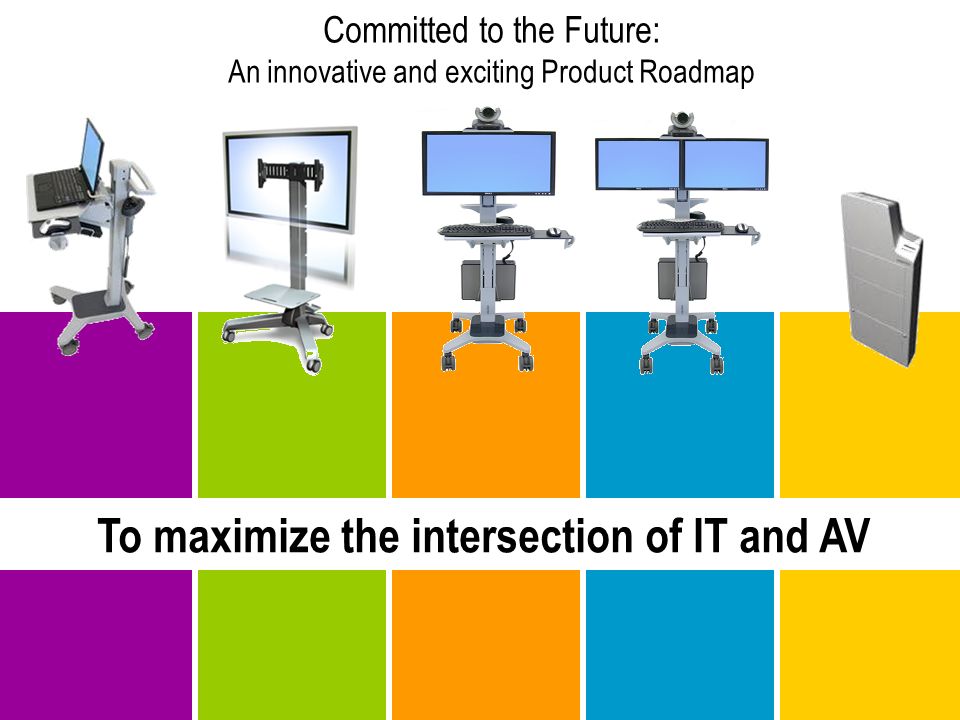 Committed to the Future:
An innovative and exciting Product Roadmap

To maximize the intersection of IT and AV